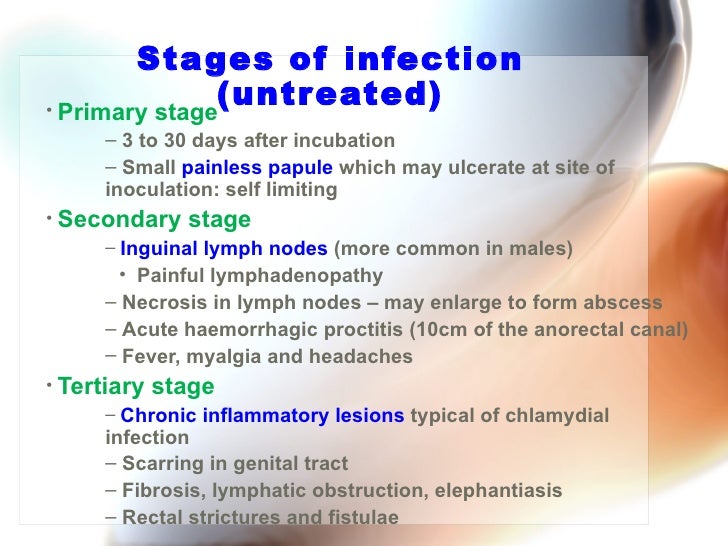 Stages of infection (untreated)

• Primary stage

– 3 to 30 days after incubation

– Small painless papule which may ulcerate at site of inoculation: self limiting

• Secondary stage

– Inguinal lymph nodes (more common in males)

• Painful lymphadenopathy

– Necrosis in lymph nodes – may enlarge to form abscess

– Acute haemorrhagic proctitis (10cm of the anorectal canal)

– Fever, myalgia and headaches

• Tertiary stage

– Chronic inflammatory lesions typical of chlamydial infection

– Scarring in genital tract

– Fibrosis, lymphatic obstruction, elephantiasis

– Rectal strictures and fistulae